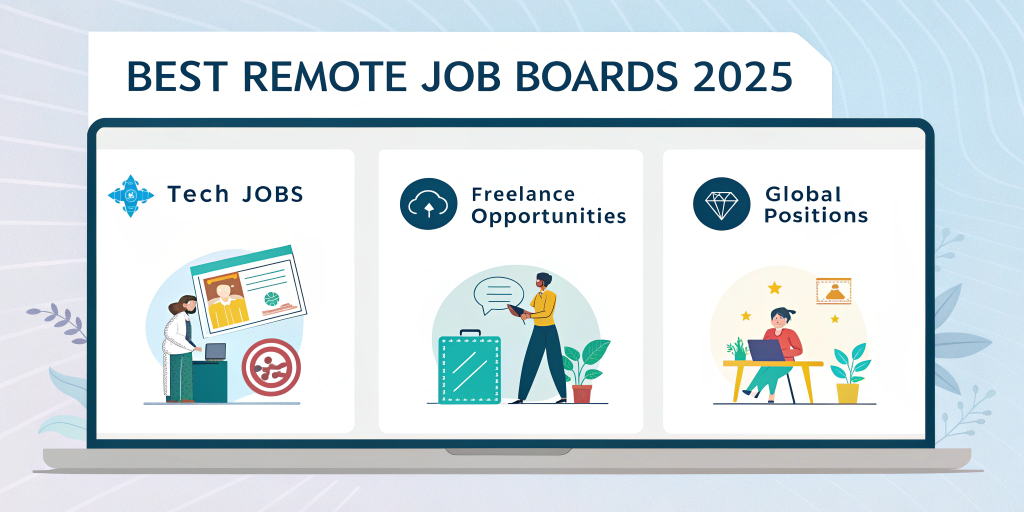 BEST REMOTE JOB BOARDS 2025

Tech JOBS

Freelance Opportunities

Global Positions